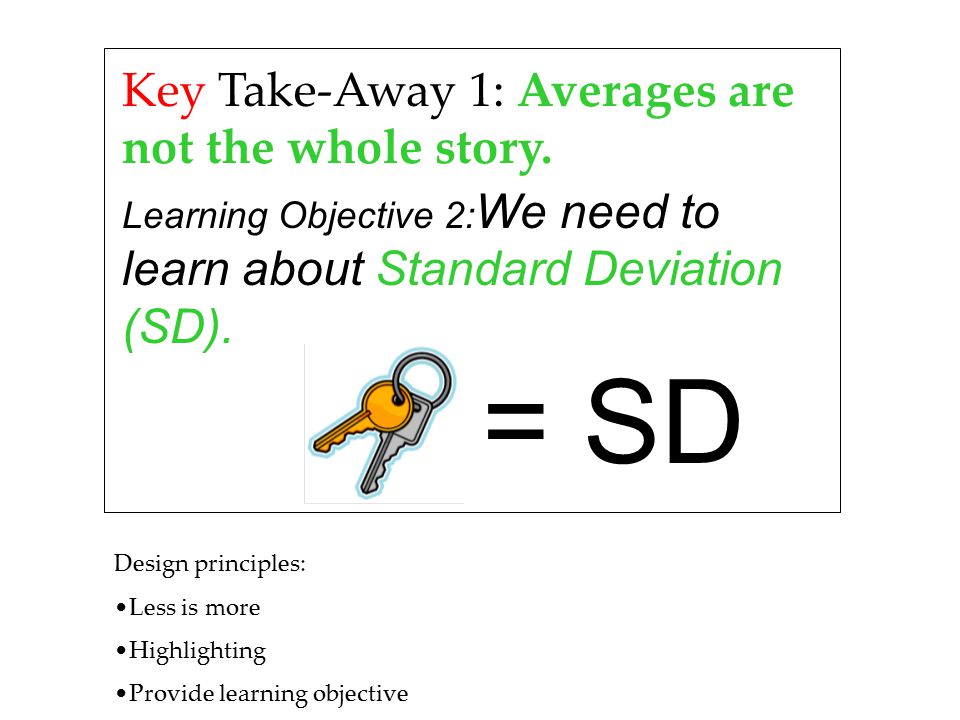 Key Take-Away 1: Averages are not the whole story.

Learning Objective 2:We need to learn about Standard Deviation (SD).

= SD

Design principles:

•Less is more

•Highlighting

•Provide learning objective